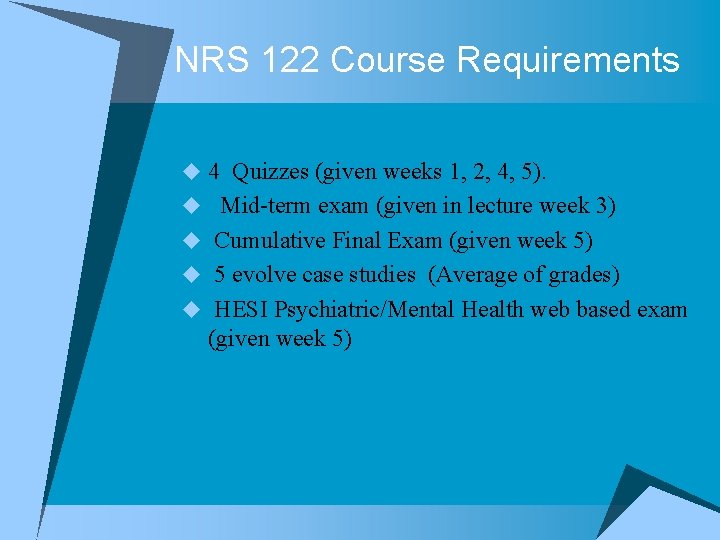 NRS 122 Course Requirements

4 Quizzes (given weeks 1, 2, 4, 5).

Mid-term exam (given in lecture week 3)

Cumulative Final Exam (given week 5)

5 evolve case studies (Average of grades)

HESI Psychiatric/Mental Health web based exam (given week 5)